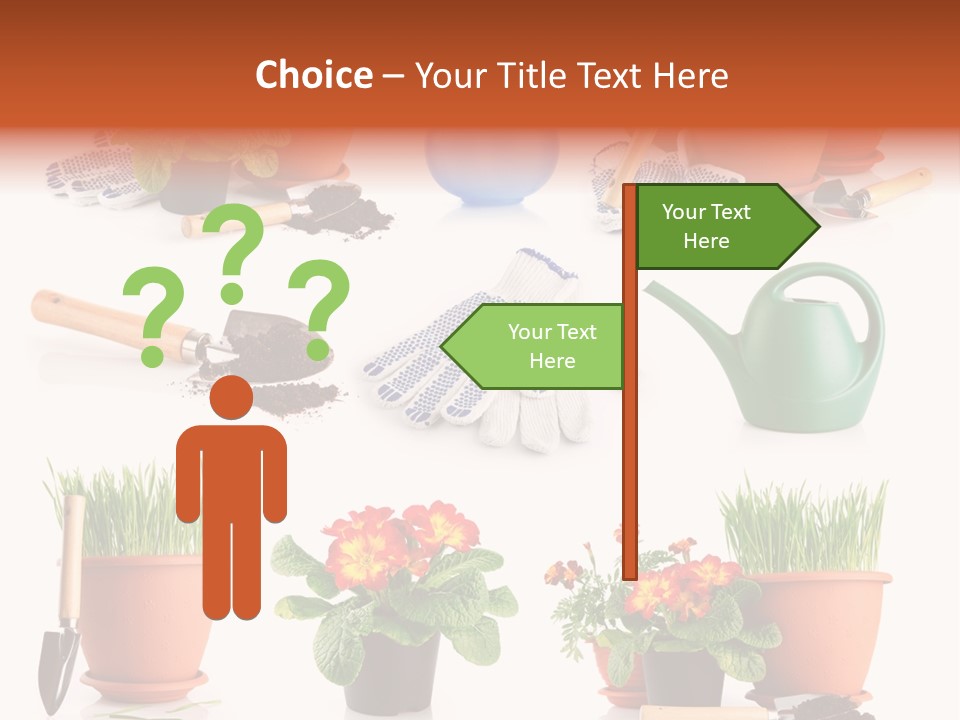 Choice – Your Title Text Here

? ? ?

Your Text Here

Your Text Here